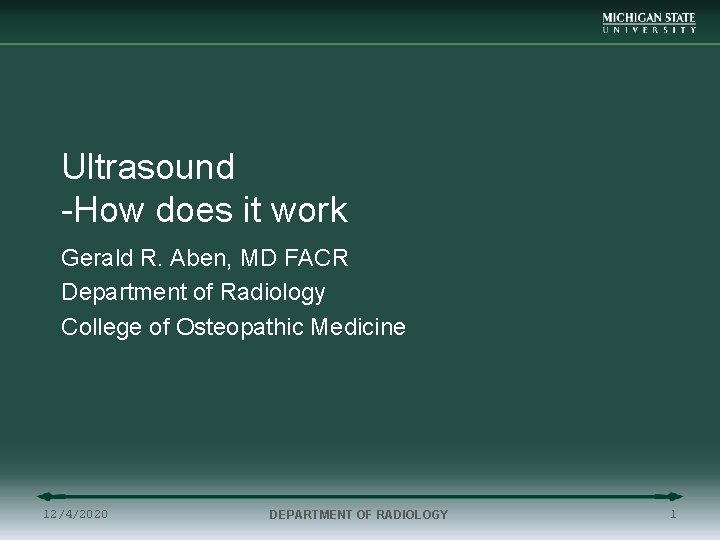 MICHIGAN STATE
UNIVERSITY

Ultrasound
-How does it work

Gerald R. Aben, MD FACR
Department of Radiology
College of Osteopathic Medicine

12/4/2020
DEPARTMENT OF RADIOLOGY
1